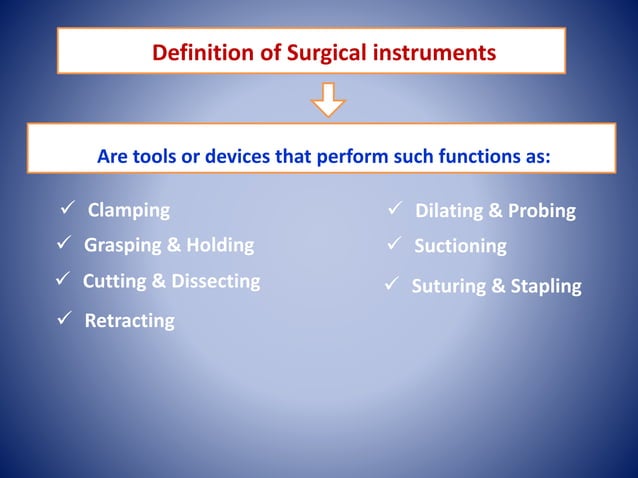 Definition of Surgical instruments

Are tools or devices that perform such functions as:

✓ Clamping
✓ Grasping & Holding
✓ Cutting & Dissecting
✓ Retracting

✓ Dilating & Probing
✓ Suctioning
✓ Suturing & Stapling